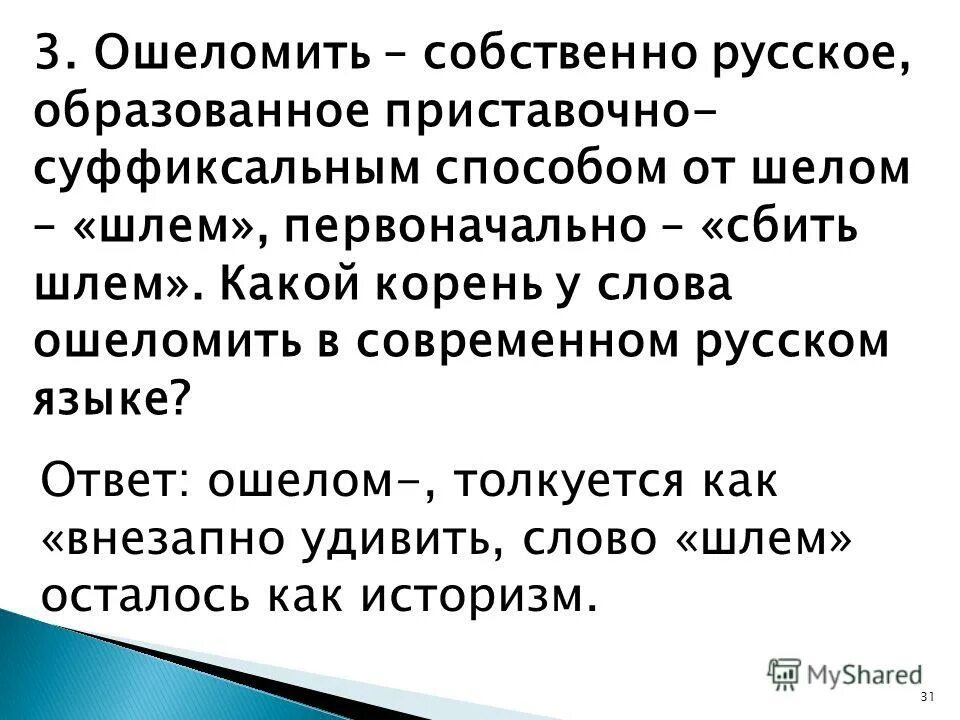 3. Ошеломить – собственно русское, образованное приставочно-суффиксальным способом от шелом – «шлем», первоначально – «сбить шлем». Какой корень у слова ошеломить в современном русском языке?

Ответ: ошелом-, толкуется как «внезапно удивить, слово «шлем» осталось как историзм.

MyShared

31